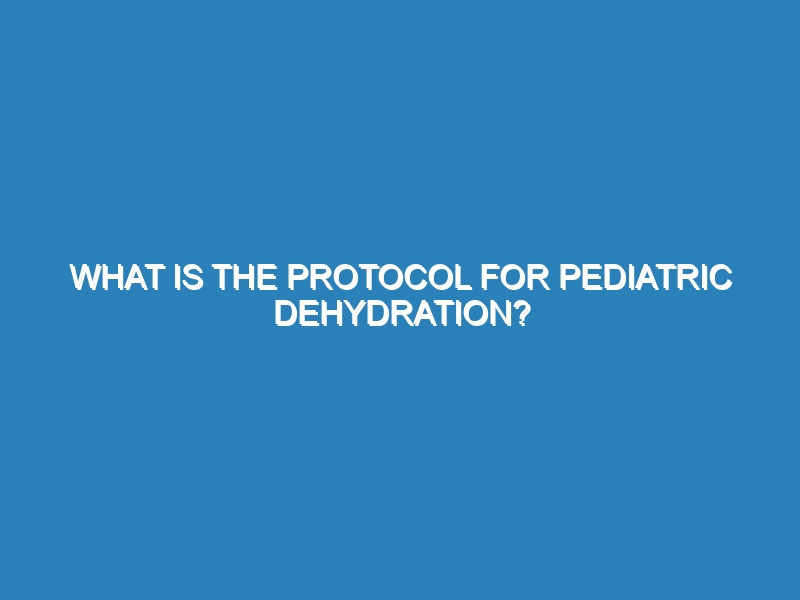 WHAT IS THE PROTOCOL FOR PEDIATRIC DEHYDRATION?